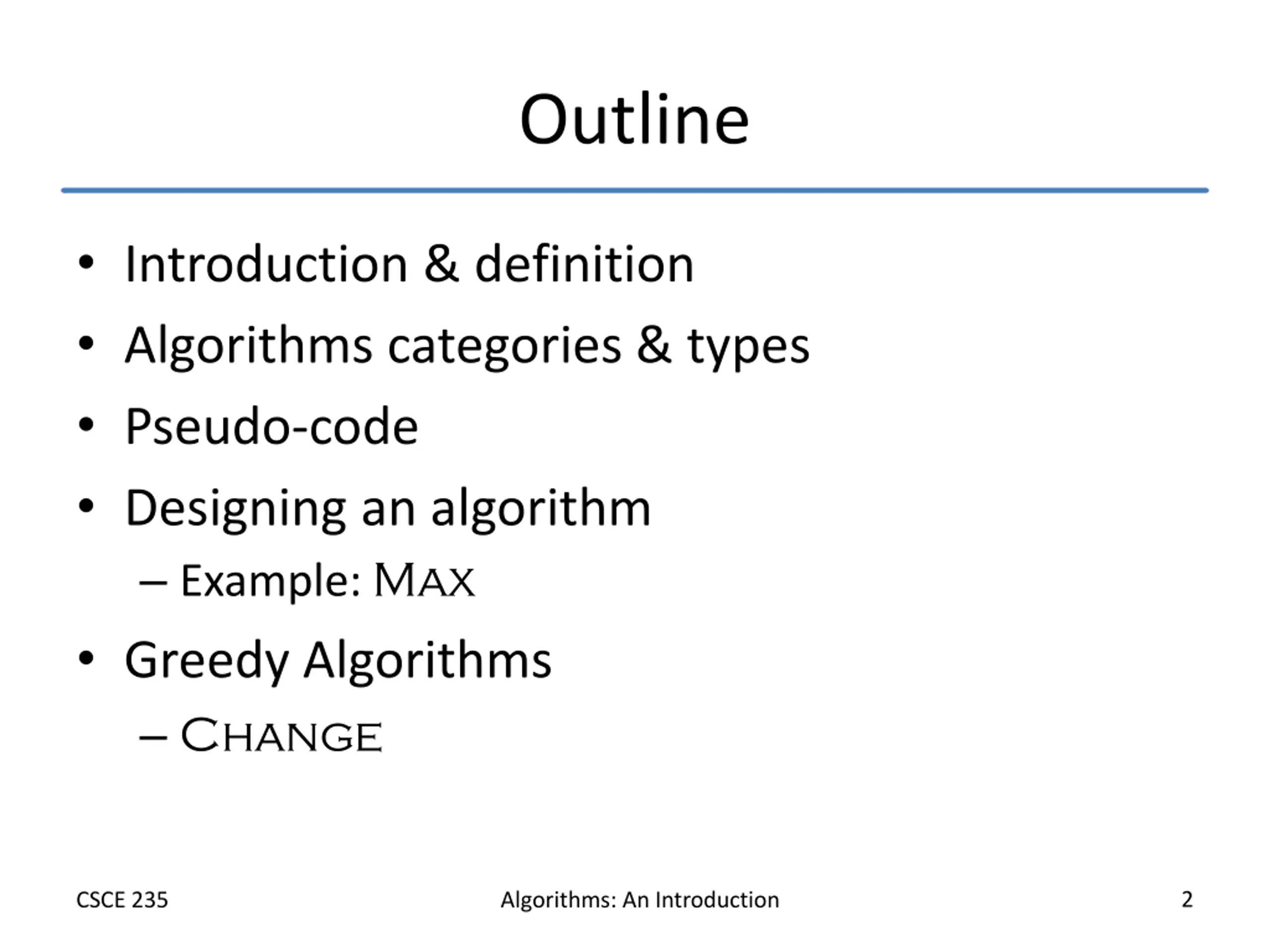 Outline

• Introduction & definition
• Algorithms categories & types
• Pseudo-code
• Designing an algorithm
– Example: MAX
• Greedy Algorithms
– CHANGE

CSCE 235 Algorithms: An Introduction 2